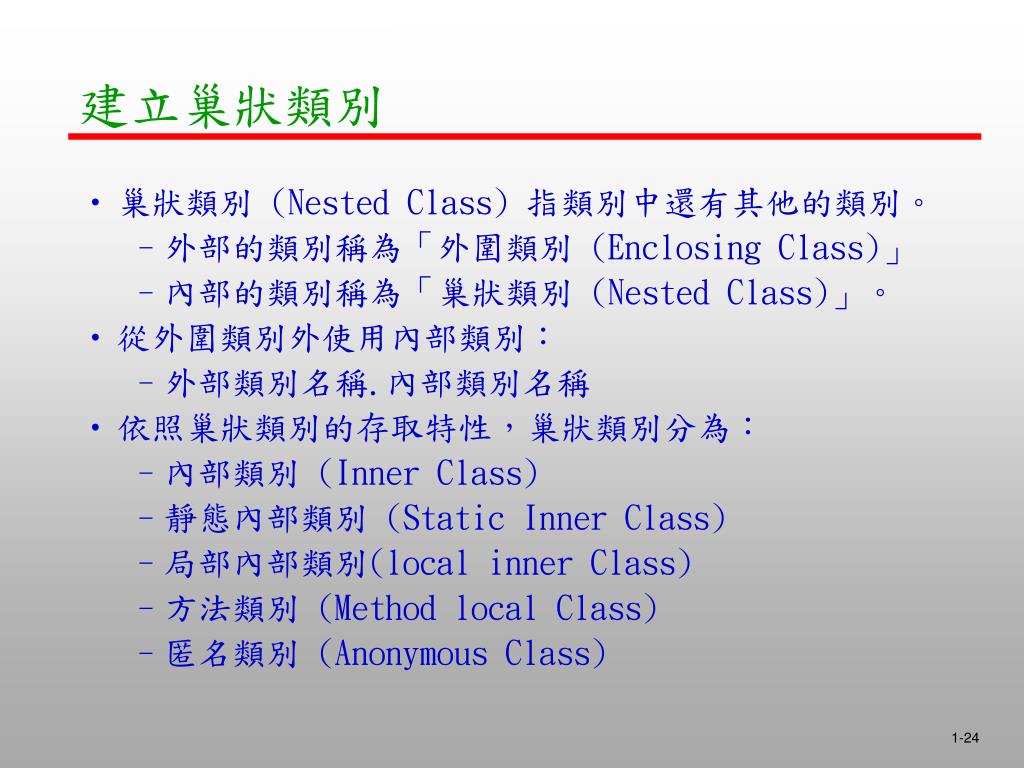 建立巢狀類別

• 巢狀類別 (Nested Class) 指類別中還有其他的類別。
 – 外部的類別稱為「外圍類別 (Enclosing Class)」
 – 內部的類別稱為「巢狀類別 (Nested Class)」。
• 從外圍類別外使用內部類別：
 – 外部類別名稱.內部類別名稱
• 依照巢狀類別的存取特性，巢狀類別分為：
 – 內部類別 (Inner Class)
 – 靜態內部類別 (Static Inner Class)
 – 局部內部類別(local inner Class)
 – 方法類別 (Method local Class)
 – 匿名類別 (Anonymous Class)

1-24